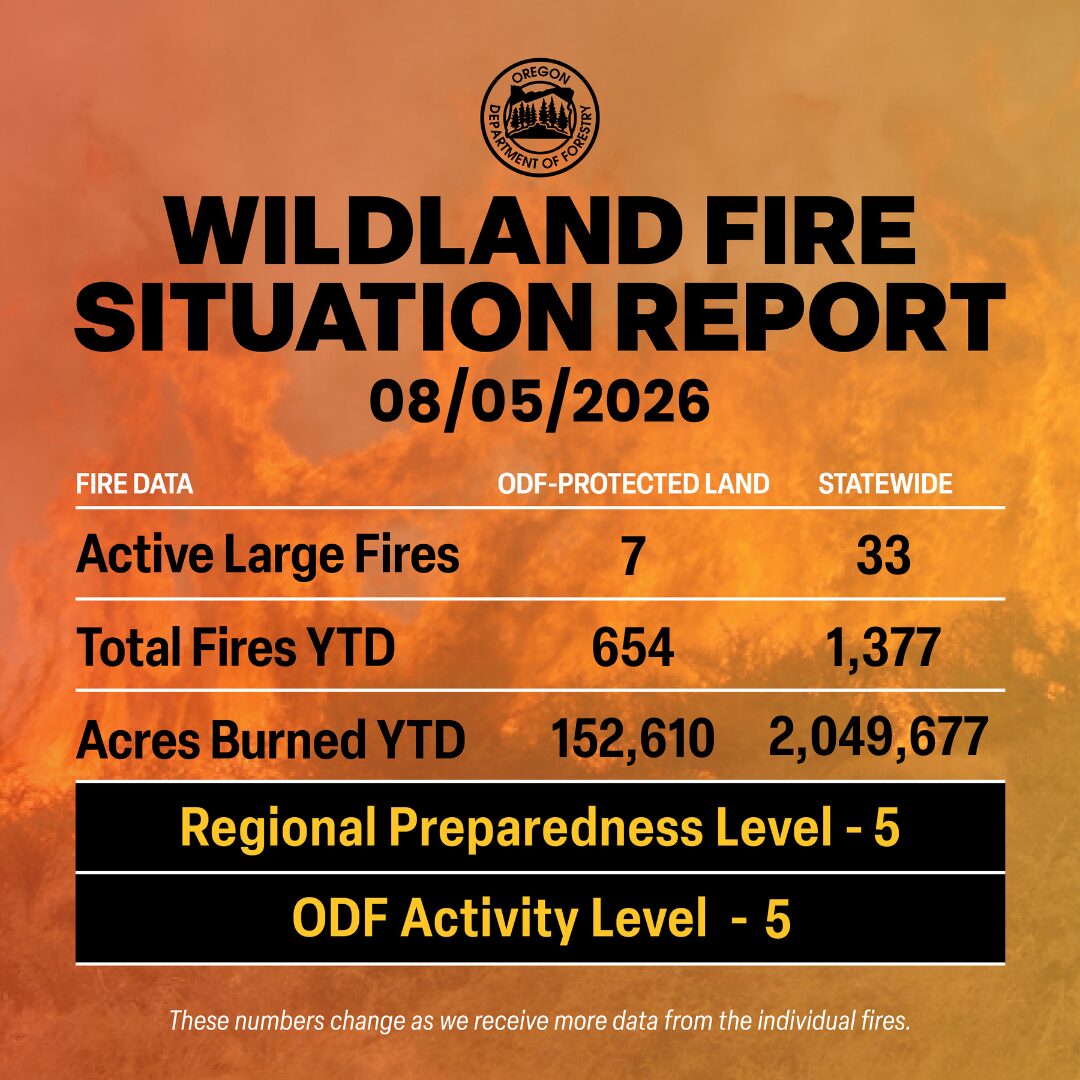 OREGON DEPARTMENT OF FORESTRY

WILDLAND FIRE SITUATION REPORT
08/05/2026

| FIRE DATA | ODF-PROTECTED LAND | STATEWIDE |
|---|---|---|
| Active Large Fires | 7 | 33 |
| Total Fires YTD | 654 | 1,377 |
| Acres Burned YTD | 152,610 | 2,049,677 |

Regional Preparedness Level - 5

ODF Activity Level - 5

These numbers change as we receive more data from the individual fires.